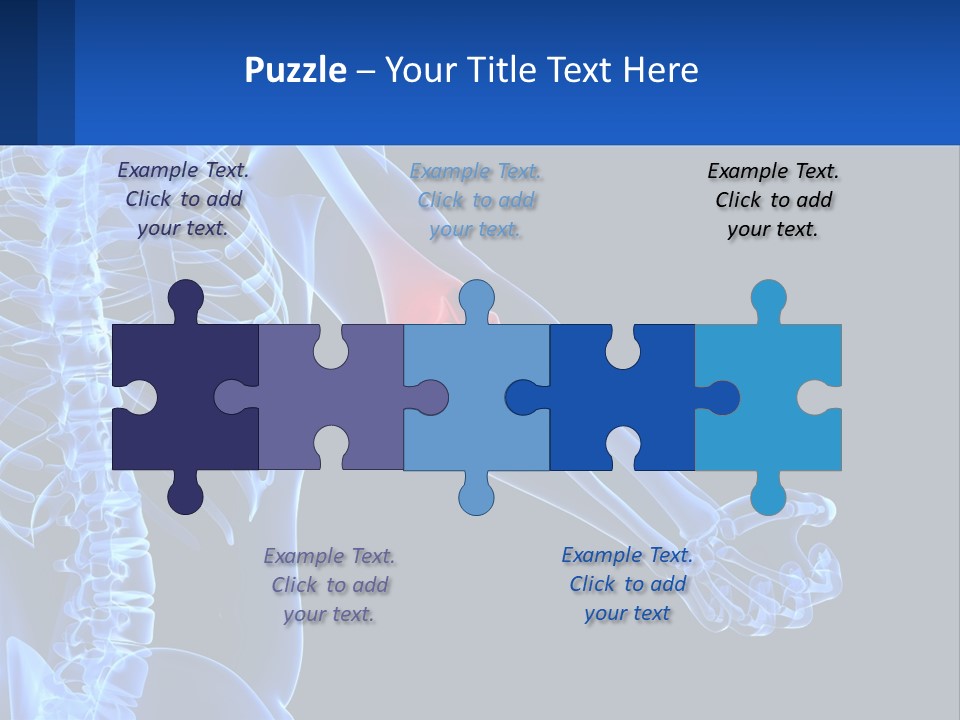 Puzzle – Your Title Text Here

Example Text. Click to add your text.

Example Text. Click to add your text.

Example Text. Click to add your text.

Example Text. Click to add your text.

Example Text. Click to add your text